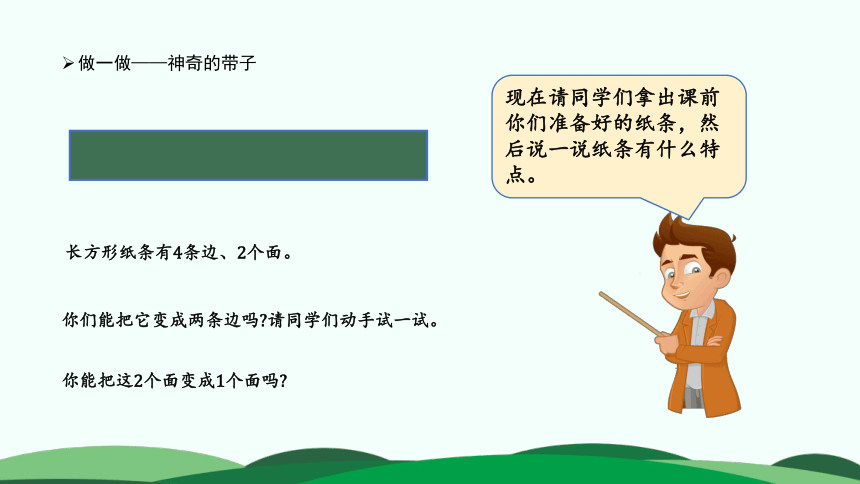 ➢ 做一做——神奇的带子

现在请同学们拿出课前你们准备好的纸条，然后说一说纸条有什么特点。

长方形纸条有4条边、2个面。

你们能把它变成两条边吗?请同学们动手试一试。

你能把这2个面变成1个面吗?